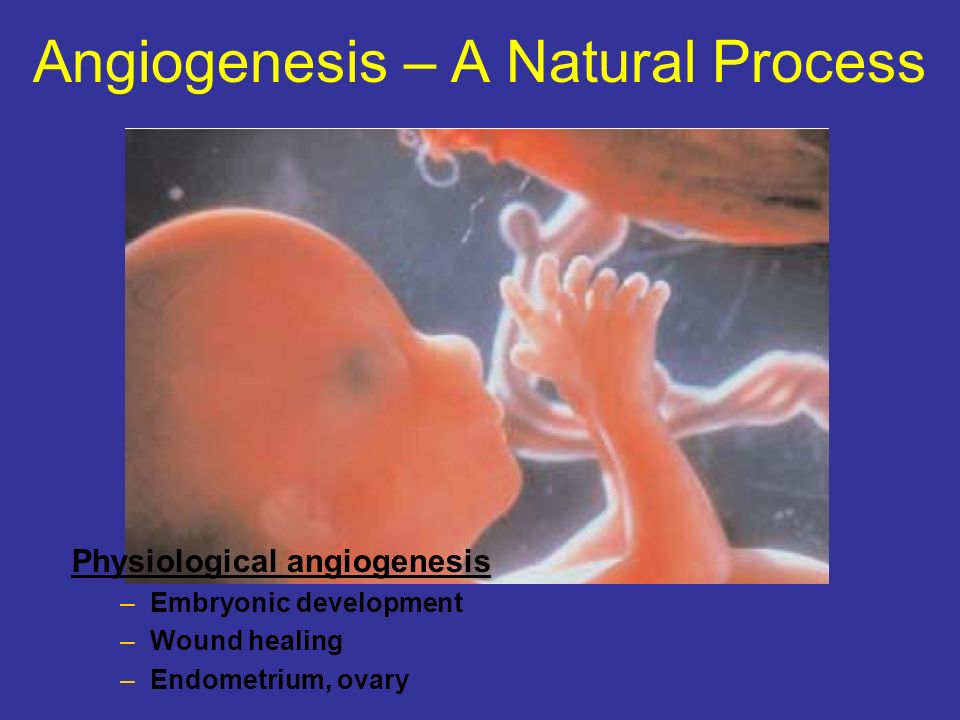 Angiogenesis – A Natural Process

Physiological angiogenesis

– Embryonic development
– Wound healing
– Endometrium, ovary